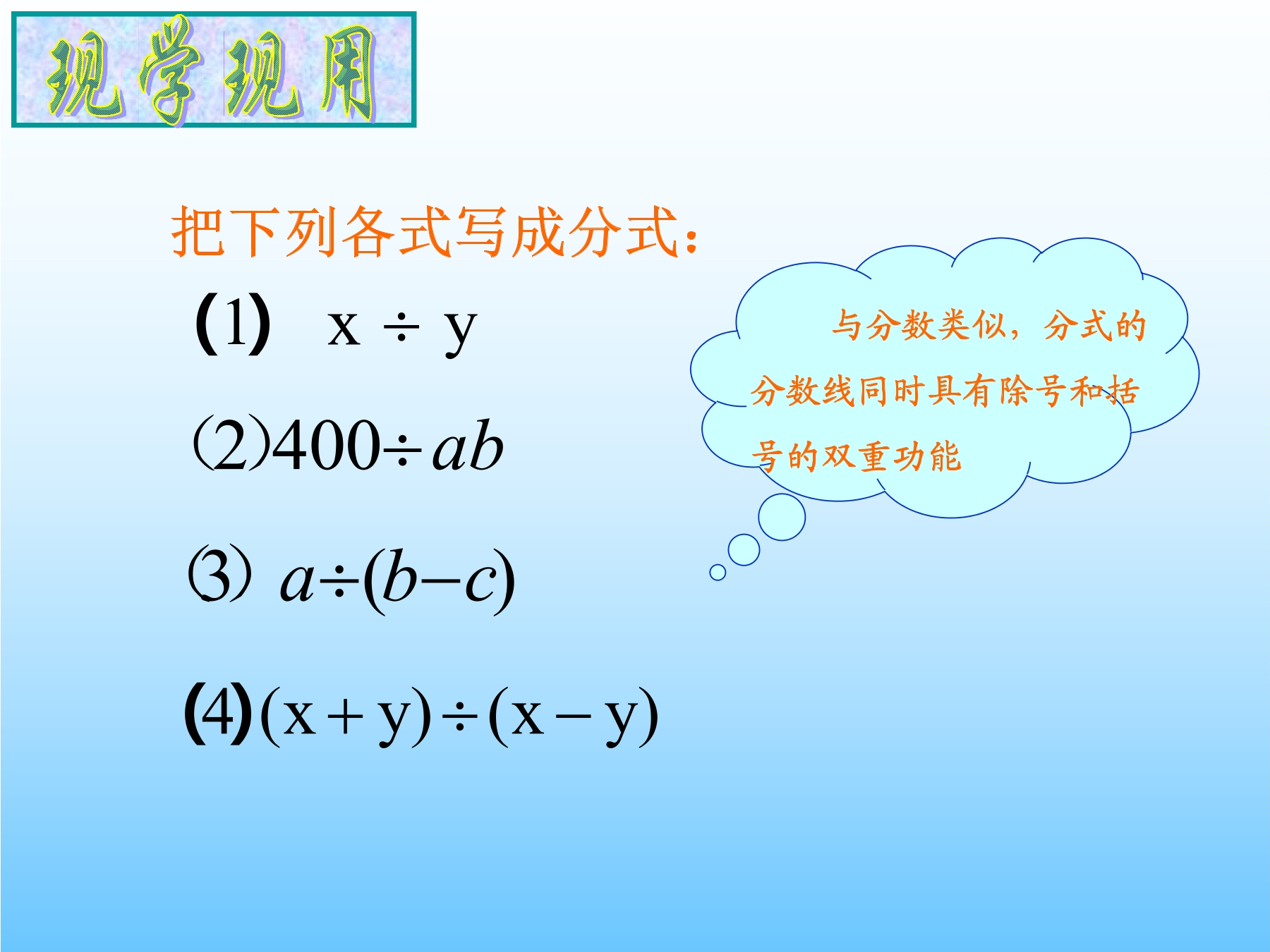 现学现用

把下列各式写成分式：

(1) $x \div y$

(2) $400 \div ab$

(3) $a \div (b-c)$

(4) $(x+y) \div (x-y)$

与分数类似，分式的分数线同时具有除号和括号的双重功能